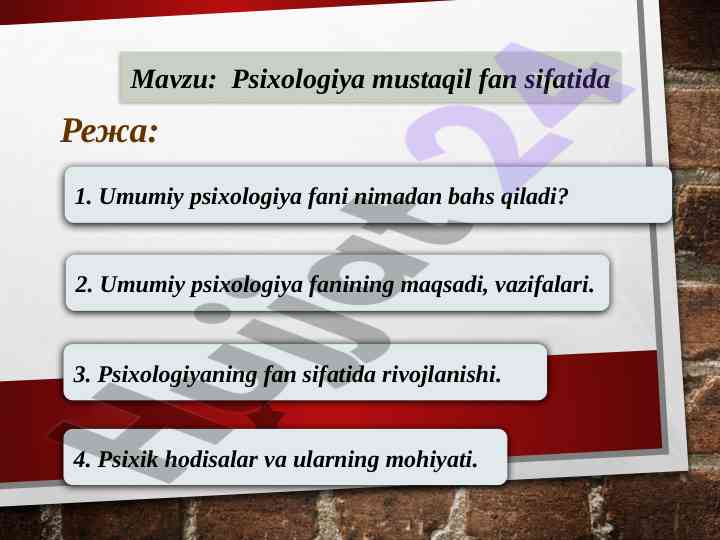 Mavzu: Psixologiya mustaqil fan sifatida

Режа:

1. Umumiy psixologiya fani nimadan bahs qiladi?

2. Umumiy psixologiya fanining maqsadi, vazifalari.

3. Psixologiyaning fan sifatida rivojlanishi.

4. Psixik hodisalar va ularning mohiyati.

Hujjat24